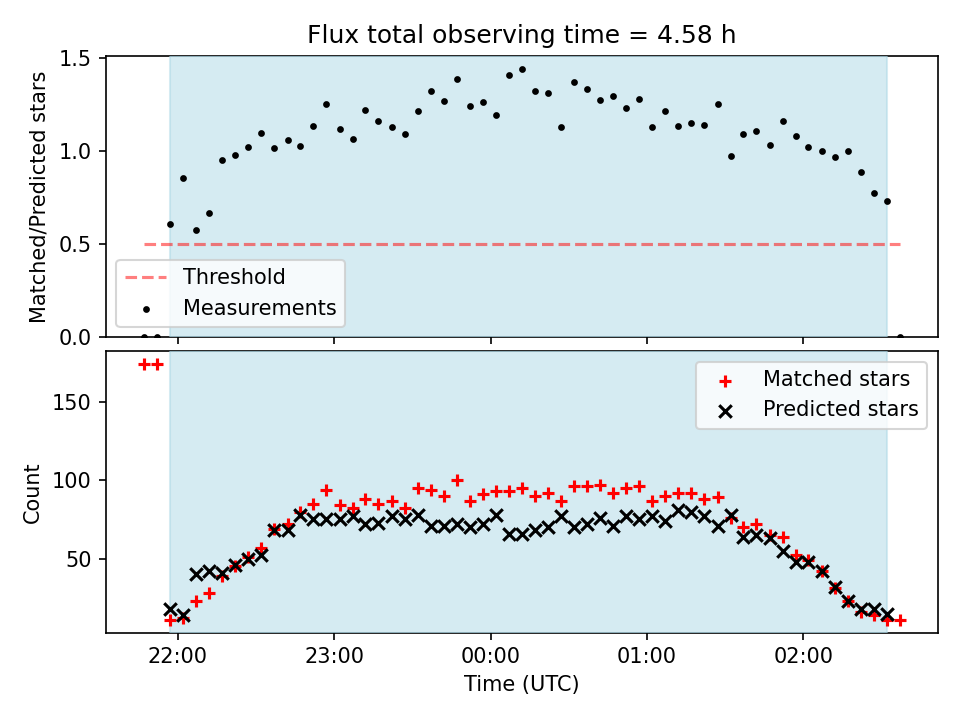 Flux total observing time = 4.58 h

Matched/Predicted stars

1.5
1.0
0.5
0.0

Threshold
Measurements

Count

150
100
50

Matched stars
Predicted stars

22:00
23:00
00:00
01:00
02:00

Time (UTC)